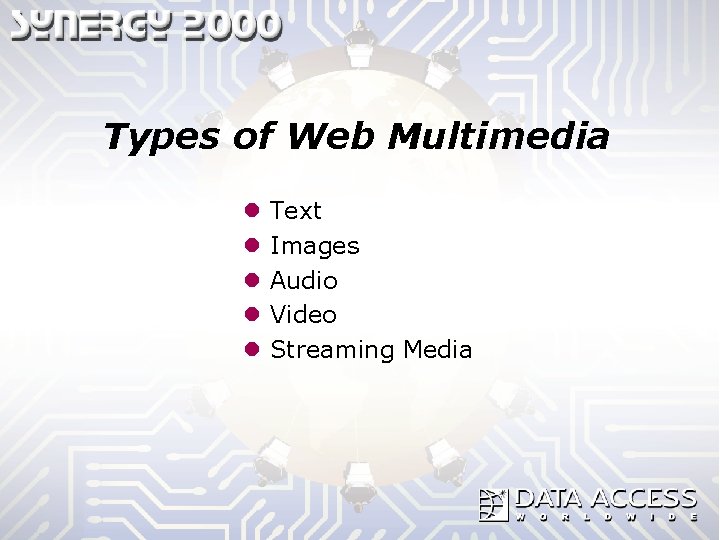 SYNERGY 2000

Types of Web Multimedia

- Text
- Images
- Audio
- Video
- Streaming Media

DATA ACCESS
WORLDWIDE